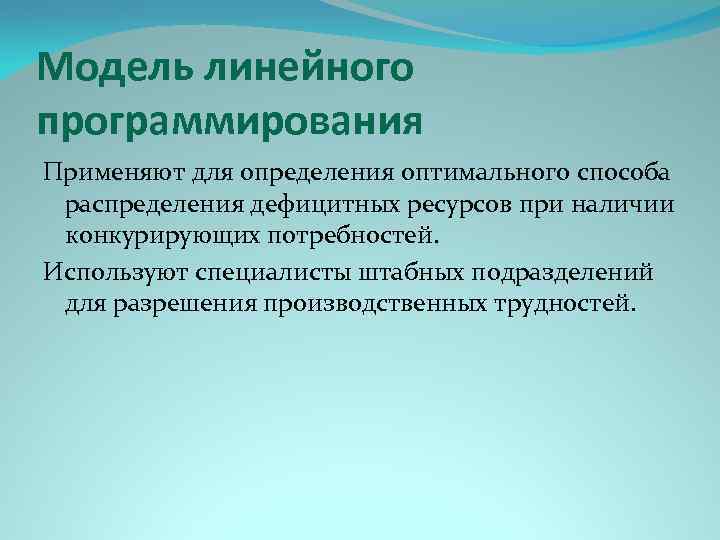 Модель линейного программирования

Применяют для определения оптимального способа распределения дефицитных ресурсов при наличии конкурирующих потребностей.

Используют специалисты штабных подразделений для разрешения производственных трудностей.